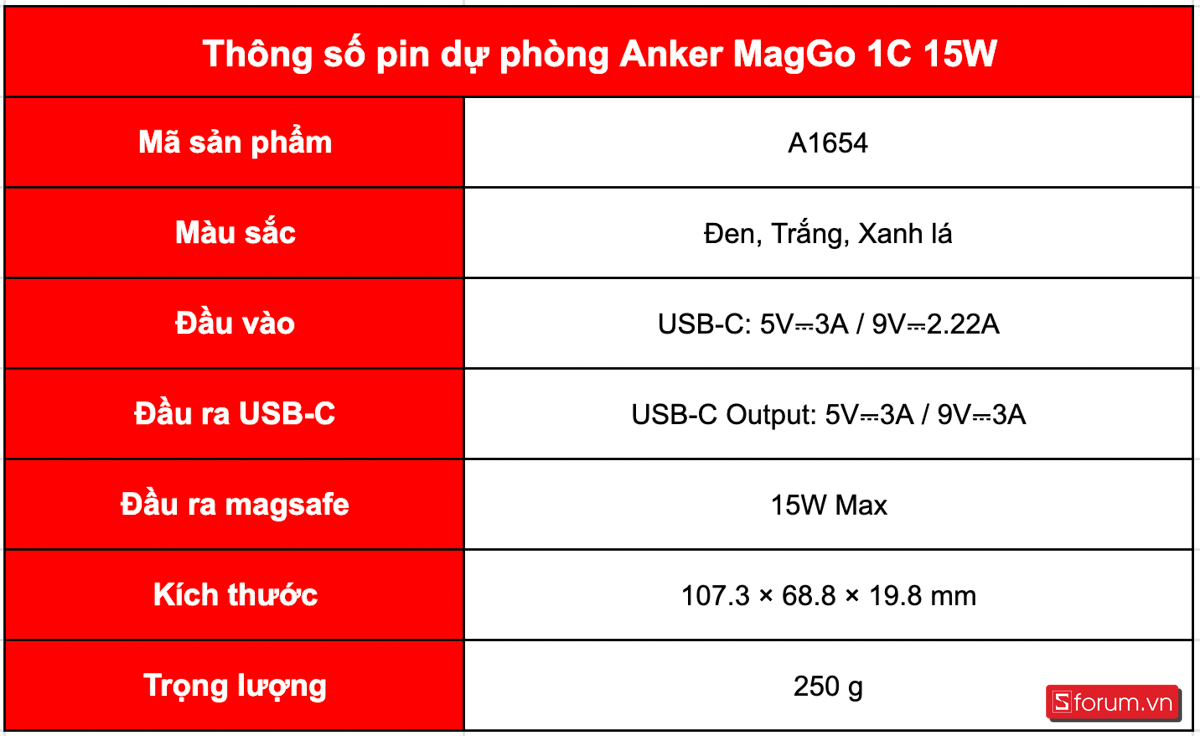 | Thông số pin dự phòng Anker MagGo 1C 15W | |
|---|---|
| Mã sản phẩm | A1654 |
| Màu sắc | Đen, Trắng, Xanh lá |
| Đầu vào | USB-C: 5V⎓3A / 9V⎓2.22A |
| Đầu ra USB-C | USB-C Output: 5V⎓3A / 9V⎓3A |
| Đầu ra magsafe | 15W Max |
| Kích thước | 107.3 × 68.8 × 19.8 mm |
| Trọng lượng | 250 g |

Sforum.vn